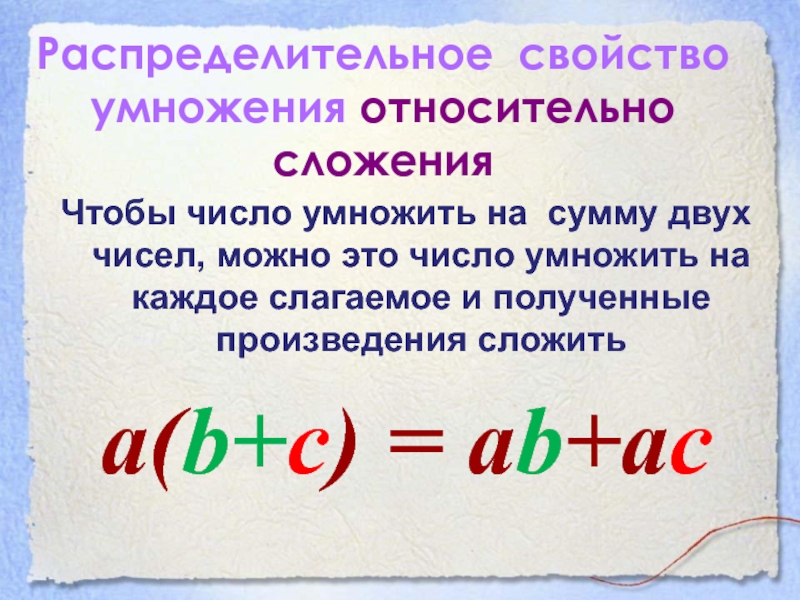 Распределительное свойство умножения относительно сложения

Чтобы число умножить на сумму двух чисел, можно это число умножить на каждое слагаемое и полученные произведения сложить

$a(b+c) = ab+ac$